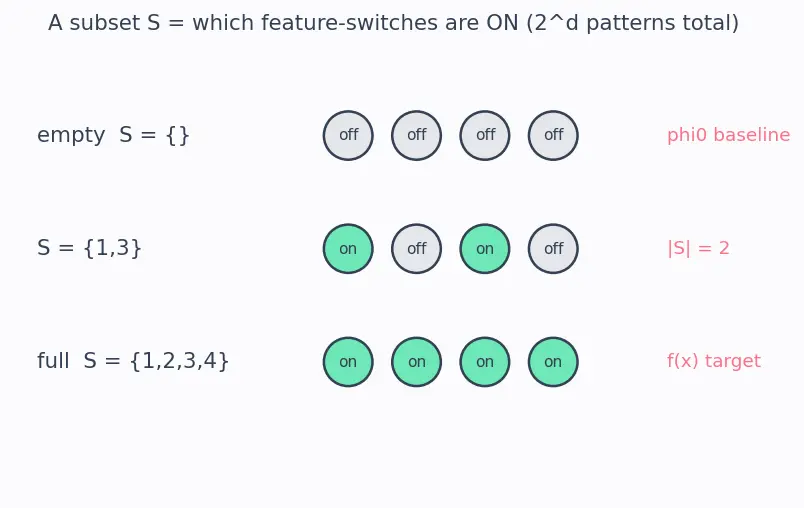 A subset S = which feature-switches are ON (2^d patterns total)

empty S = {}

off off off off

phi0 baseline

S = {1,3}

on off on off

|S| = 2

full S = {1,2,3,4}

on on on on

f(x) target